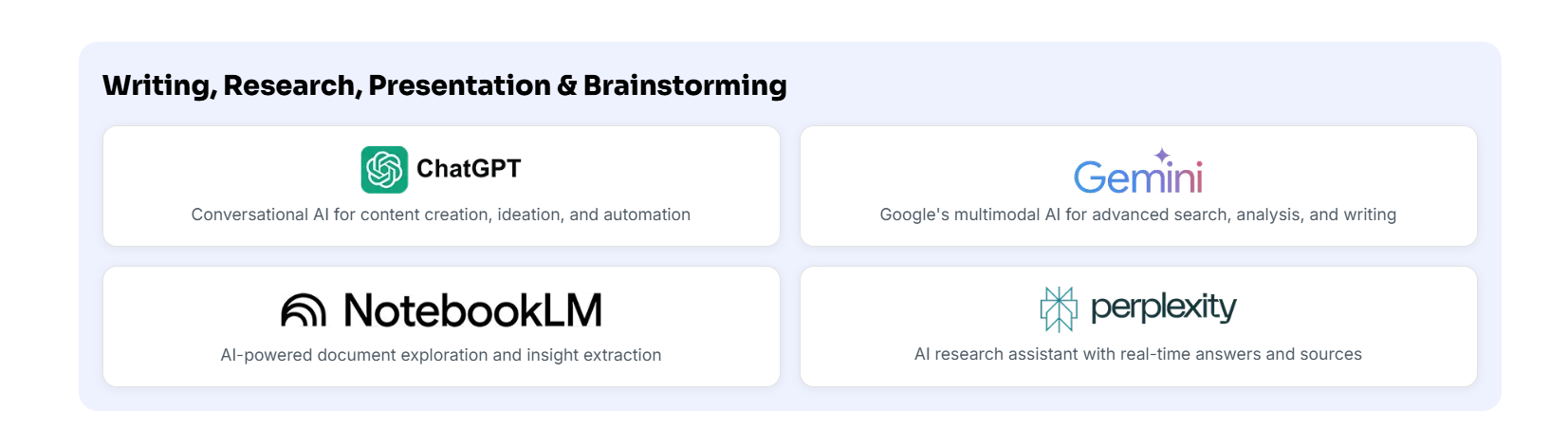 Writing, Research, Presentation & Brainstorming

ChatGPT
Conversational AI for content creation, ideation, and automation

Gemini
Google's multimodal AI for advanced search, analysis, and writing

NotebookLM
AI-powered document exploration and insight extraction

perplexity
AI research assistant with real-time answers and sources